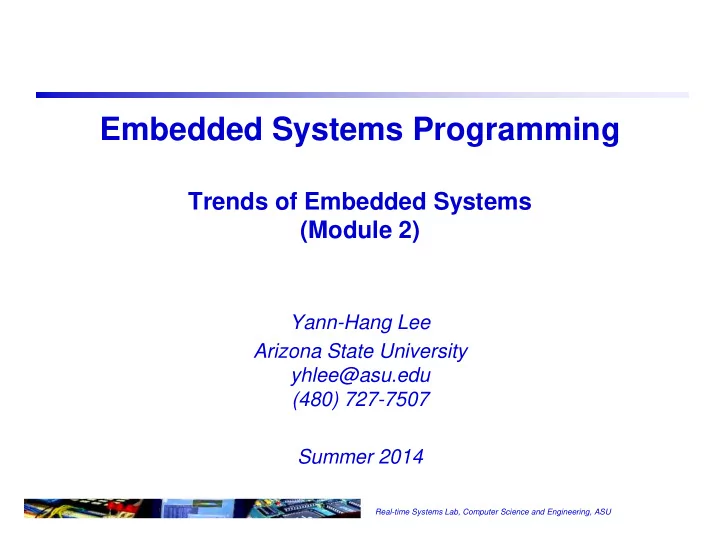 Embedded Systems Programming

Trends of Embedded Systems
(Module 2)

Yann-Hang Lee
Arizona State University
yhlee@asu.edu
(480) 727-7507

Summer 2014

Real-time Systems Lab, Computer Science and Engineering, ASU